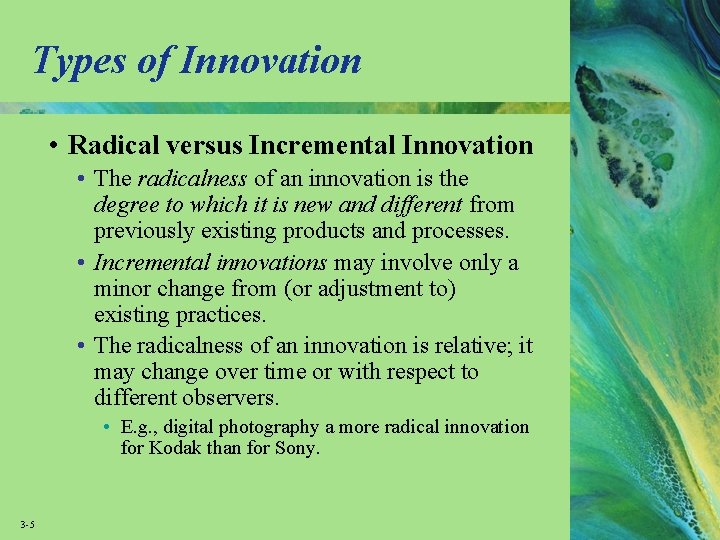 Types of Innovation

• Radical versus Incremental Innovation

• The radicalness of an innovation is the degree to which it is new and different from previously existing products and processes.

• Incremental innovations may involve only a minor change from (or adjustment to) existing practices.

• The radicalness of an innovation is relative; it may change over time or with respect to different observers.

• E.g., digital photography a more radical innovation for Kodak than for Sony.

3-5